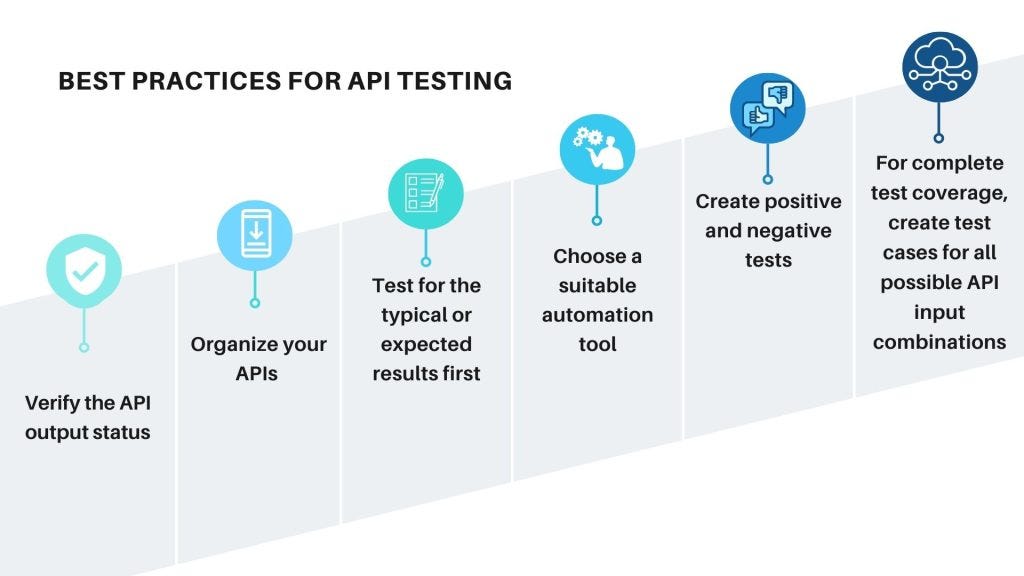 BEST PRACTICES FOR API TESTING

Verify the API output status

Organize your APIs

Test for the typical or expected results first

Choose a suitable automation tool

Create positive and negative tests

For complete test coverage, create test cases for all possible API input combinations